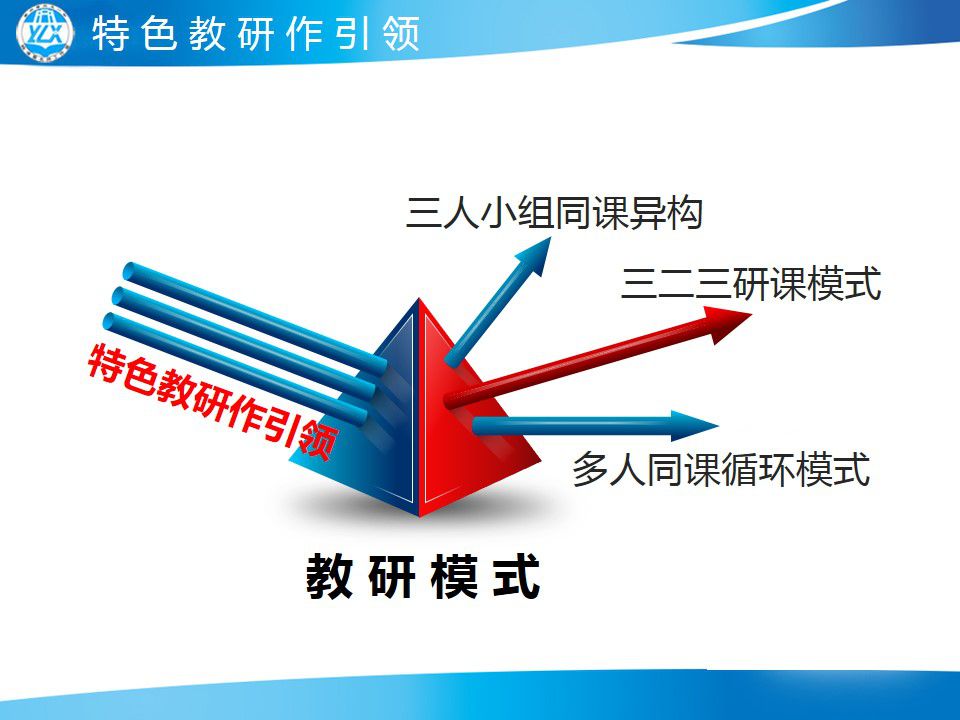 特色教研作引领

三人小组同课异构

三二三研课模式

特色教研作引领

多人同课循环模式

教研模式